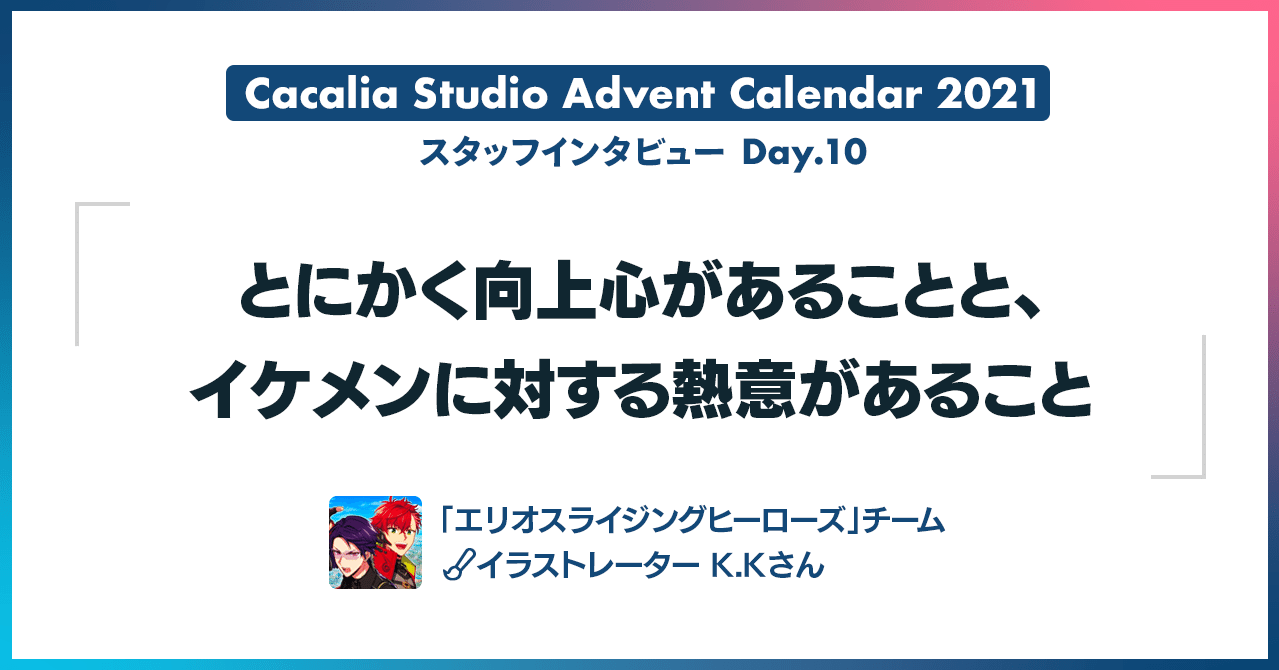 Cacalia Studio Advent Calendar 2021
スタッフインタビュー Day.10

とにかく向上心があることと、
イケメンに対する熱意があること

「エリオスライジングヒーローズ」チーム
イラストレーター K.Kさん